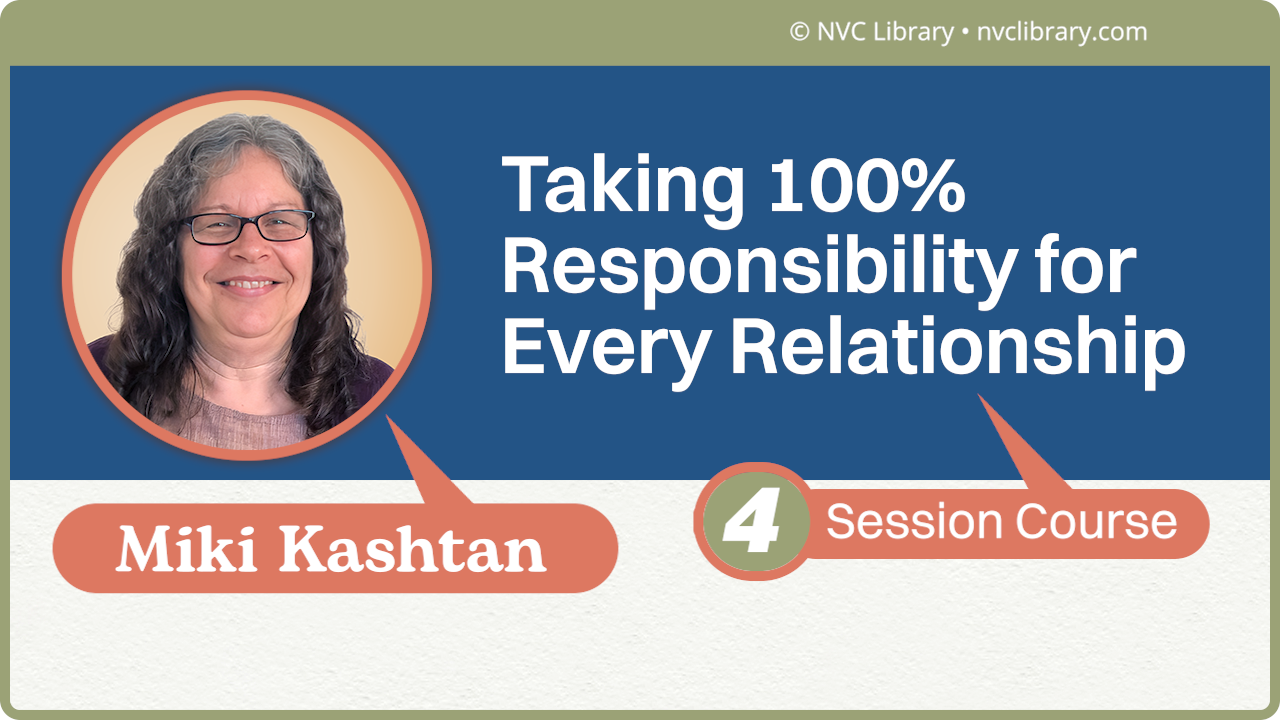 © NVC Library • nvclibrary.com

Taking 100% Responsibility for Every Relationship

Miki Kashtan

4 Session Course